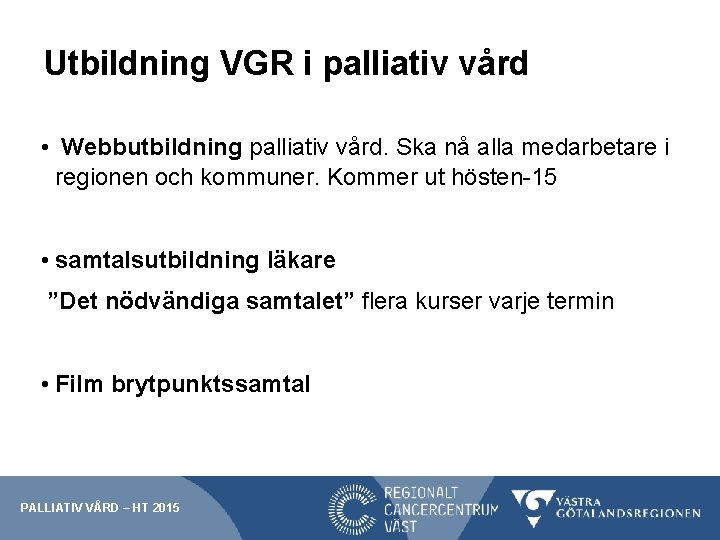 Utbildning VGR i palliativ vård

• Webbutbildning palliativ vård. Ska nå alla medarbetare i regionen och kommuner. Kommer ut hösten-15

• samtalsutbildning läkare
”Det nödvändiga samtalet” flera kurser varje termin

• Film brytpunktssamtal

PALLIATIV VÅRD – HT 2015

REGIONALT CANCERCENTRUM VÄST

VÄSTRA GÖTALANDSREGIONEN